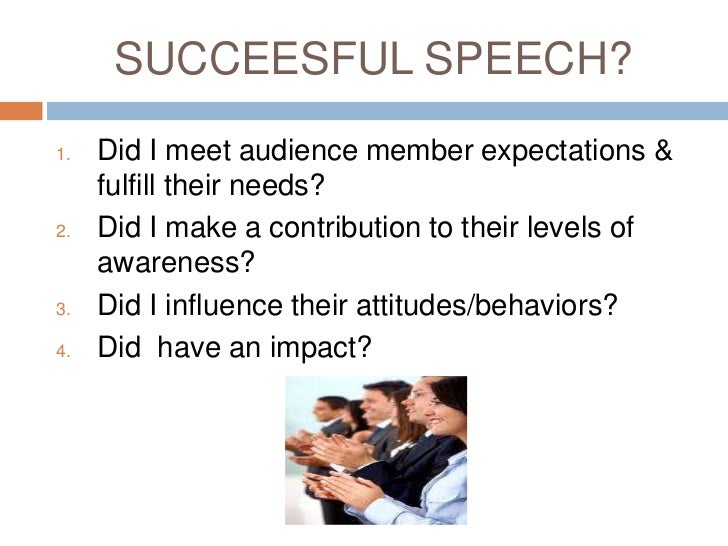 SUCCEESFUL SPEECH?

1. Did I meet audience member expectations & fulfill their needs?
2. Did I make a contribution to their levels of awareness?
3. Did I influence their attitudes/behaviors?
4. Did  have an impact?